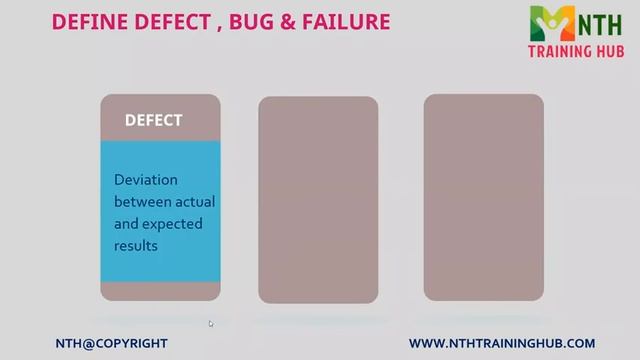 DEFINE DEFECT , BUG & FAILURE

NTH
TRAINING HUB

DEFECT

Deviation between actual and expected results

NTH@COPYRIGHT

WWW.NTHTRAININGHUB.COM